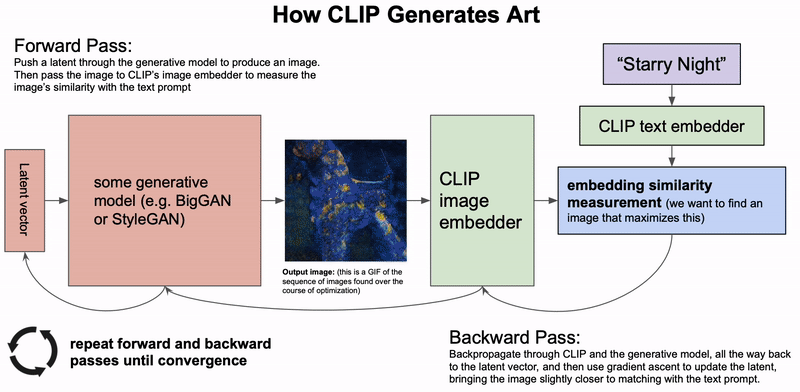 How CLIP Generates Art

Forward Pass:
Push a latent through the generative model to produce an image. Then pass the image to CLIP's image embedder to measure the image's similarity with the text prompt

"Starry Night"

CLIP text embedder

Latent vector

some generative model (e.g. BigGAN or StyleGAN)

Output image: (this is a GIF of the sequence of images found over the course of optimization)

CLIP image embedder

embedding similarity measurement (we want to find an image that maximizes this)

repeat forward and backward passes until convergence

Backward Pass:
Backpropagate through CLIP and the generative model, all the way back to the latent vector, and then use gradient ascent to update the latent, bringing the image slightly closer to matching with the text prompt.